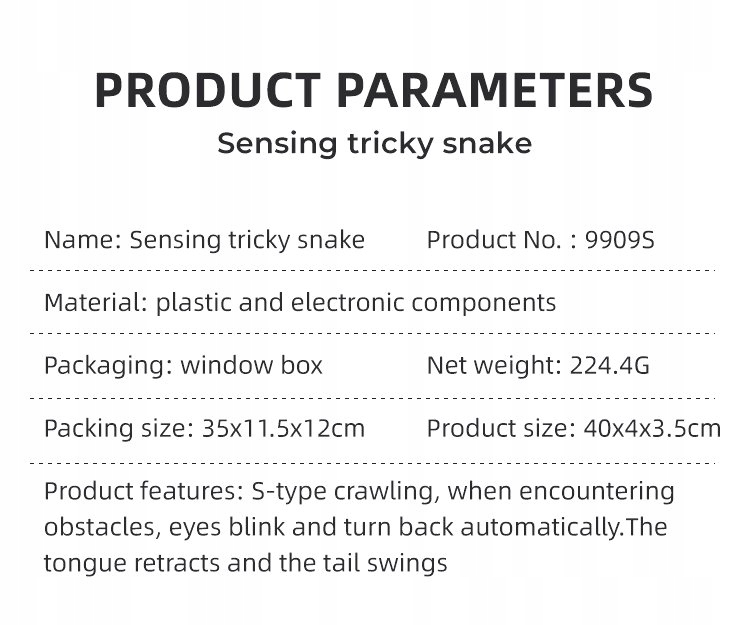 PRODUCT PARAMETERS

Sensing tricky snake

Name: Sensing tricky snake Product No. : 9909S

Material: plastic and electronic components

Packaging: window box Net weight: 224.4G

Packing size: 35x11.5x12cm Product size: 40x4x3.5cm

Product features: S-type crawling, when encountering obstacles, eyes blink and turn back automatically.The tongue retracts and the tail swings